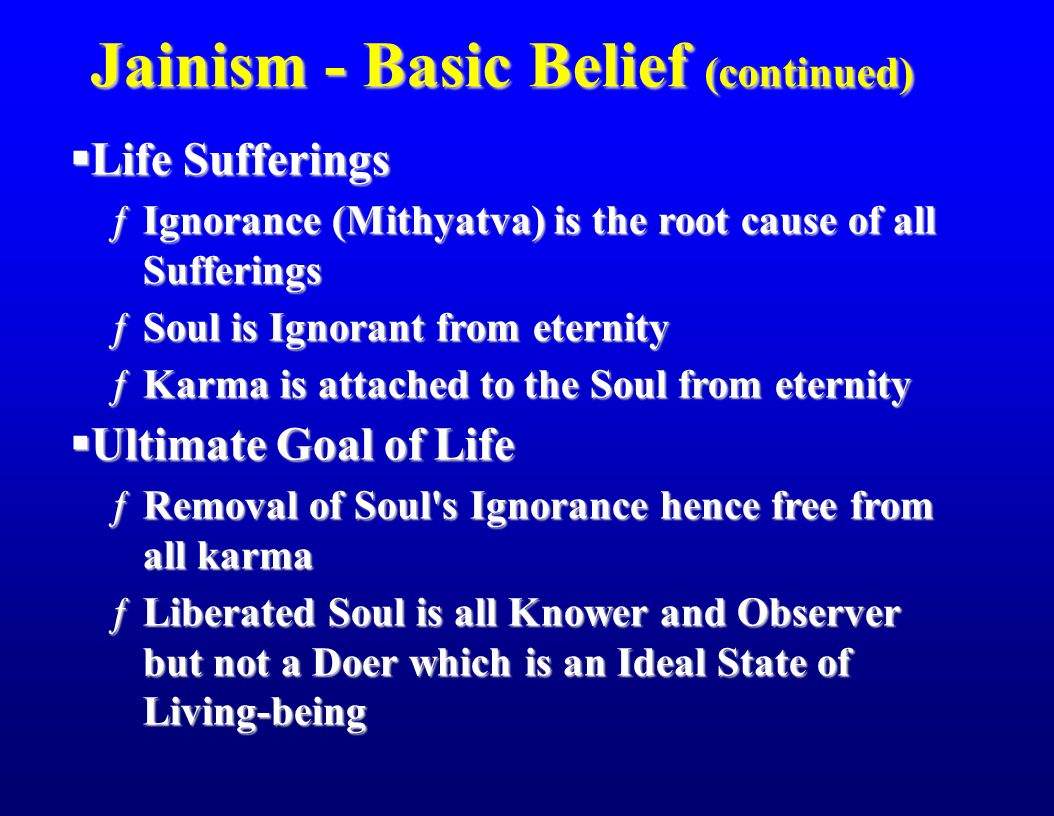 Jainism - Basic Belief (continued)

▪ Life Sufferings

ƒ Ignorance (Mithyatva) is the root cause of all Sufferings

ƒ Soul is Ignorant from eternity

ƒ Karma is attached to the Soul from eternity

▪ Ultimate Goal of Life

ƒ Removal of Soul's Ignorance hence free from all karma

ƒ Liberated Soul is all Knower and Observer but not a Doer which is an Ideal State of Living-being